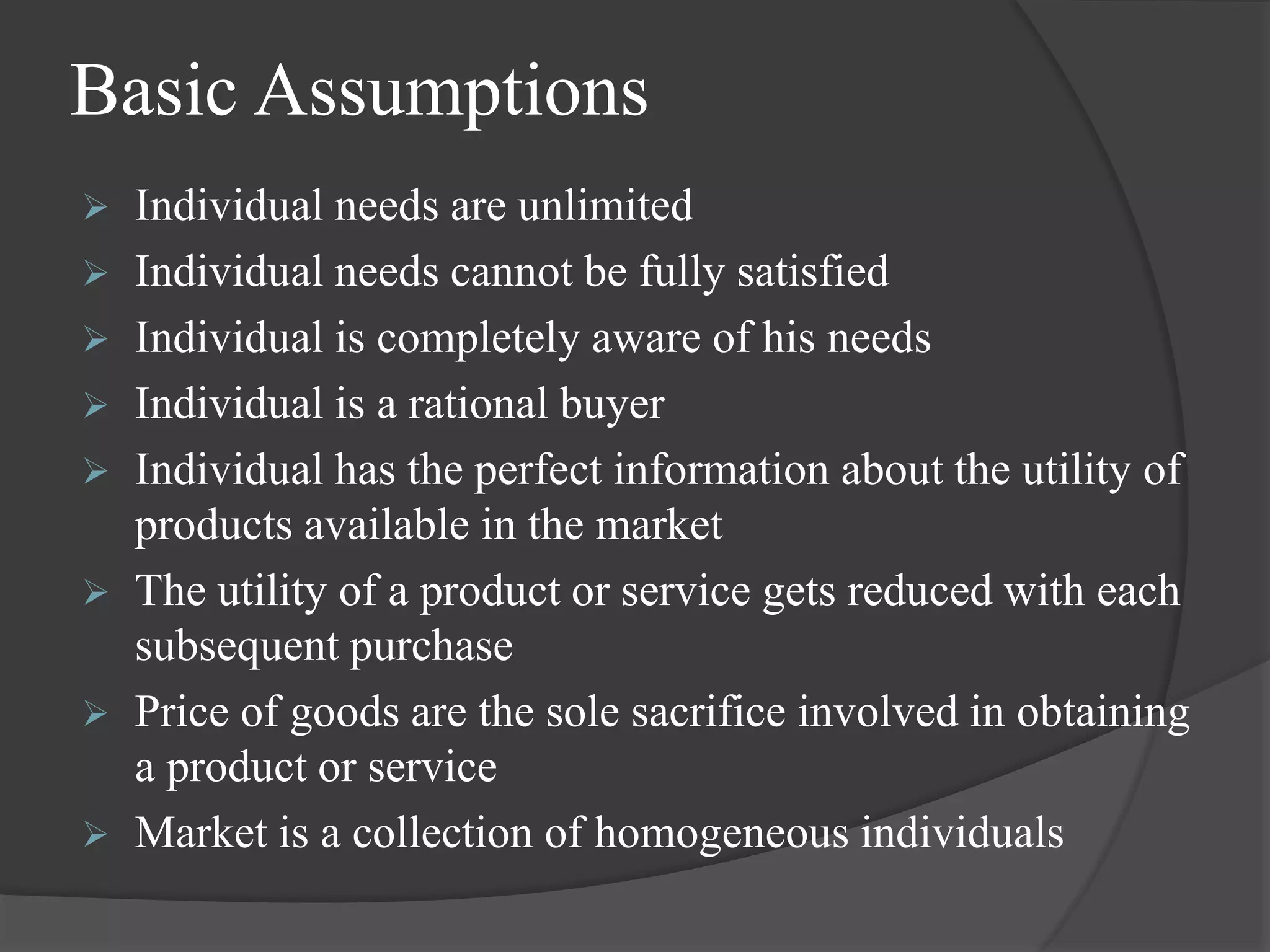 Basic Assumptions

➢ Individual needs are unlimited
➢ Individual needs cannot be fully satisfied
➢ Individual is completely aware of his needs
➢ Individual is a rational buyer
➢ Individual has the perfect information about the utility of products available in the market
➢ The utility of a product or service gets reduced with each subsequent purchase
➢ Price of goods are the sole sacrifice involved in obtaining a product or service
➢ Market is a collection of homogeneous individuals